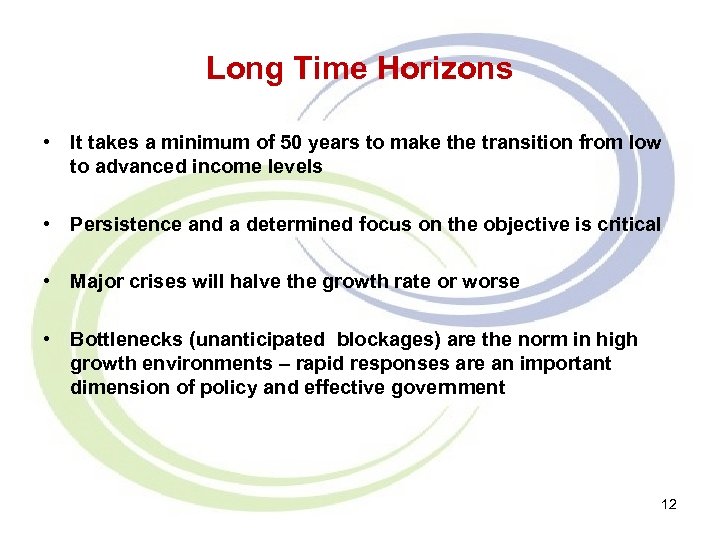 Long Time Horizons

• It takes a minimum of 50 years to make the transition from low to advanced income levels

• Persistence and a determined focus on the objective is critical

• Major crises will halve the growth rate or worse

• Bottlenecks (unanticipated blockages) are the norm in high growth environments – rapid responses are an important dimension of policy and effective government

12